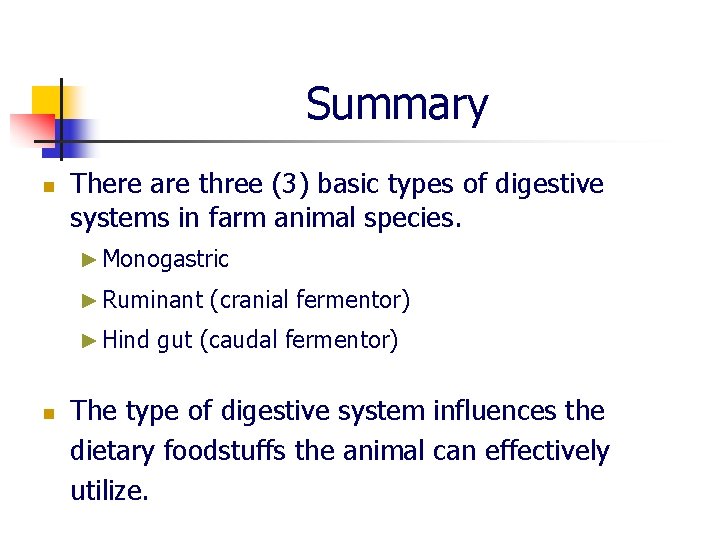 Summary

There are three (3) basic types of digestive systems in farm animal species.

Monogastric

Ruminant (cranial fermentor)

Hind gut (caudal fermentor)

The type of digestive system influences the dietary foodstuffs the animal can effectively utilize.